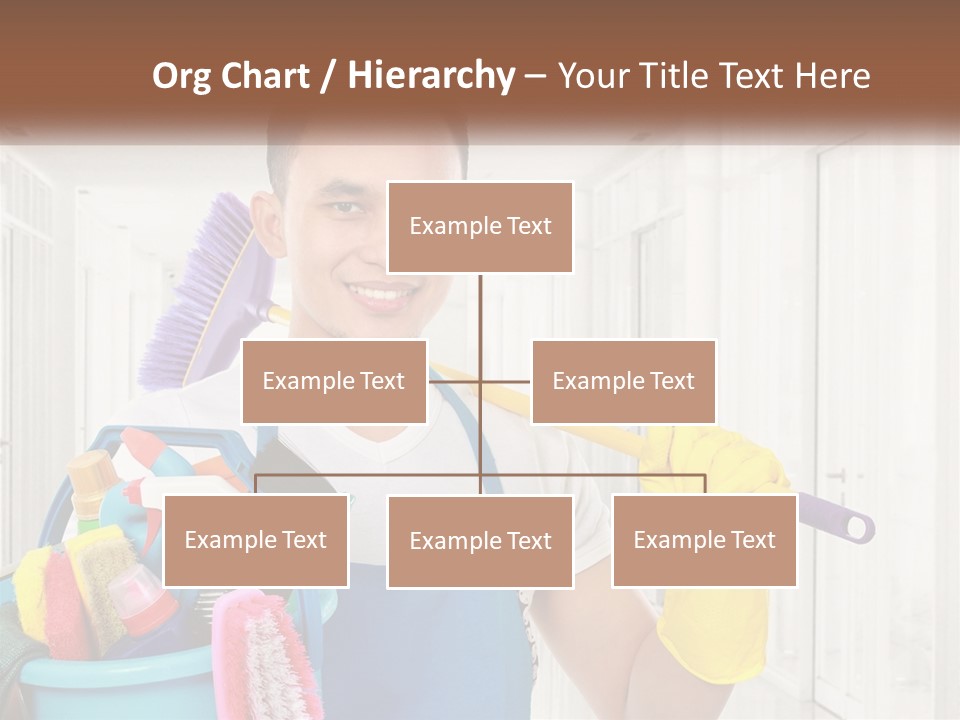 Org Chart / Hierarchy – Your Title Text Here

Example Text

Example Text

Example Text

Example Text

Example Text

Example Text